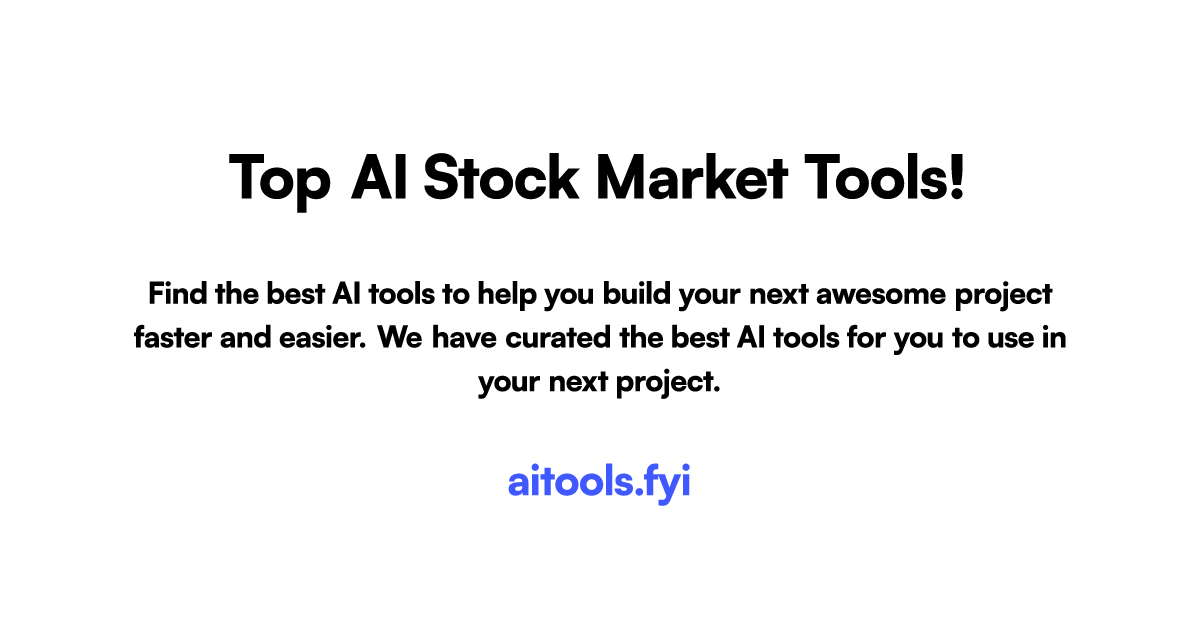 Top AI Stock Market Tools!

Find the best AI tools to help you build your next awesome project faster and easier. We have curated the best AI tools for you to use in your next project.

aitools.fyi